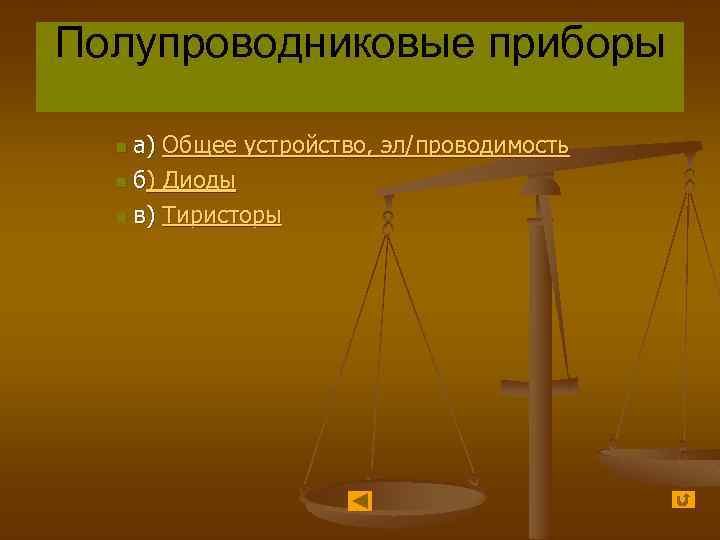 Полупроводниковые приборы

а) Общее устройство, эл/проводимость
б) Диоды
в) Тиристоры